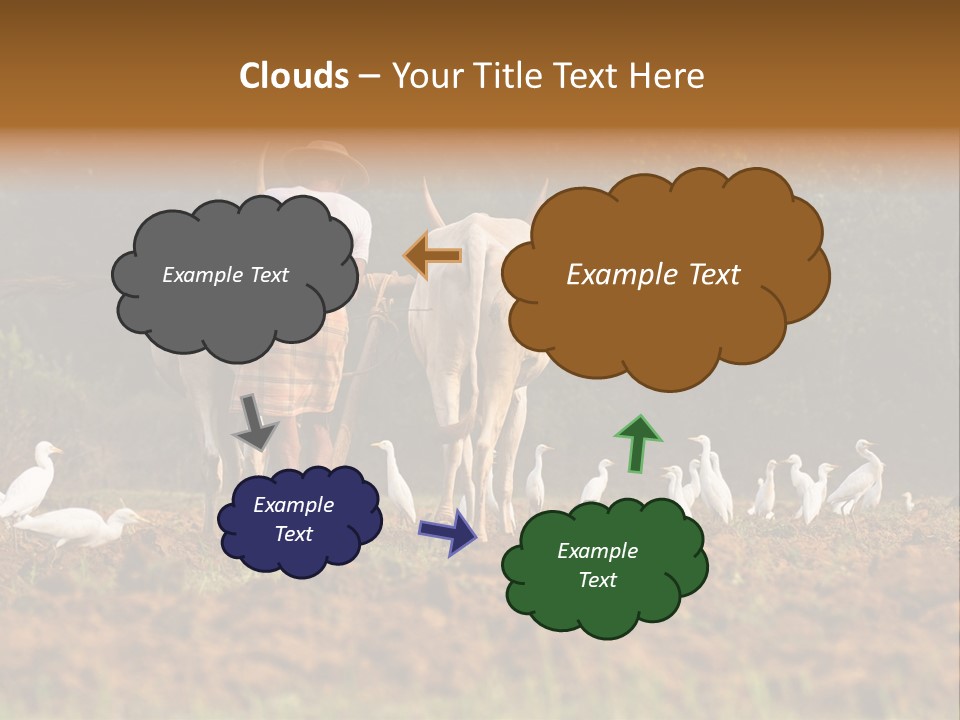 Clouds – Your Title Text Here

Example Text

Example Text

Example Text

Example Text